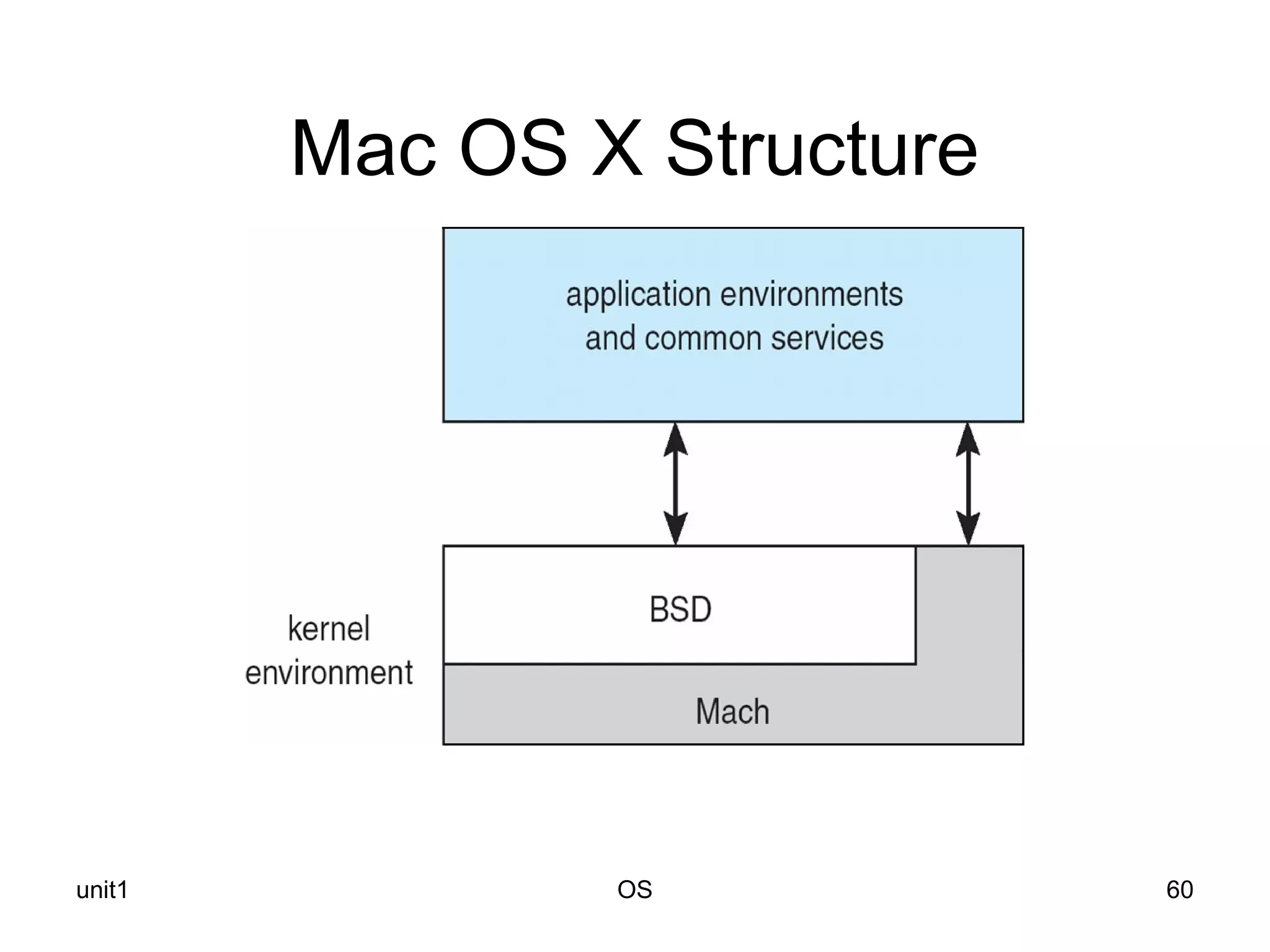 Mac OS X Structure

application environments and common services

kernel environment

BSD

Mach

unit1

OS

60